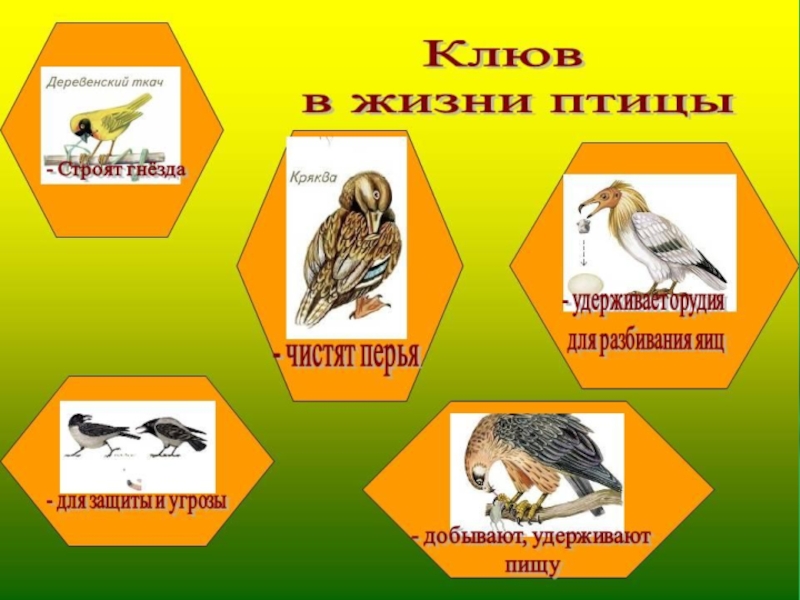 Клюв
в жизни птицы

Деревенский ткач
- Строят гнёзда

Кряква
- чистят перья

- удерживает орудия для разбивания яиц

- для защиты и угрозы

- добывают, удерживают пищу